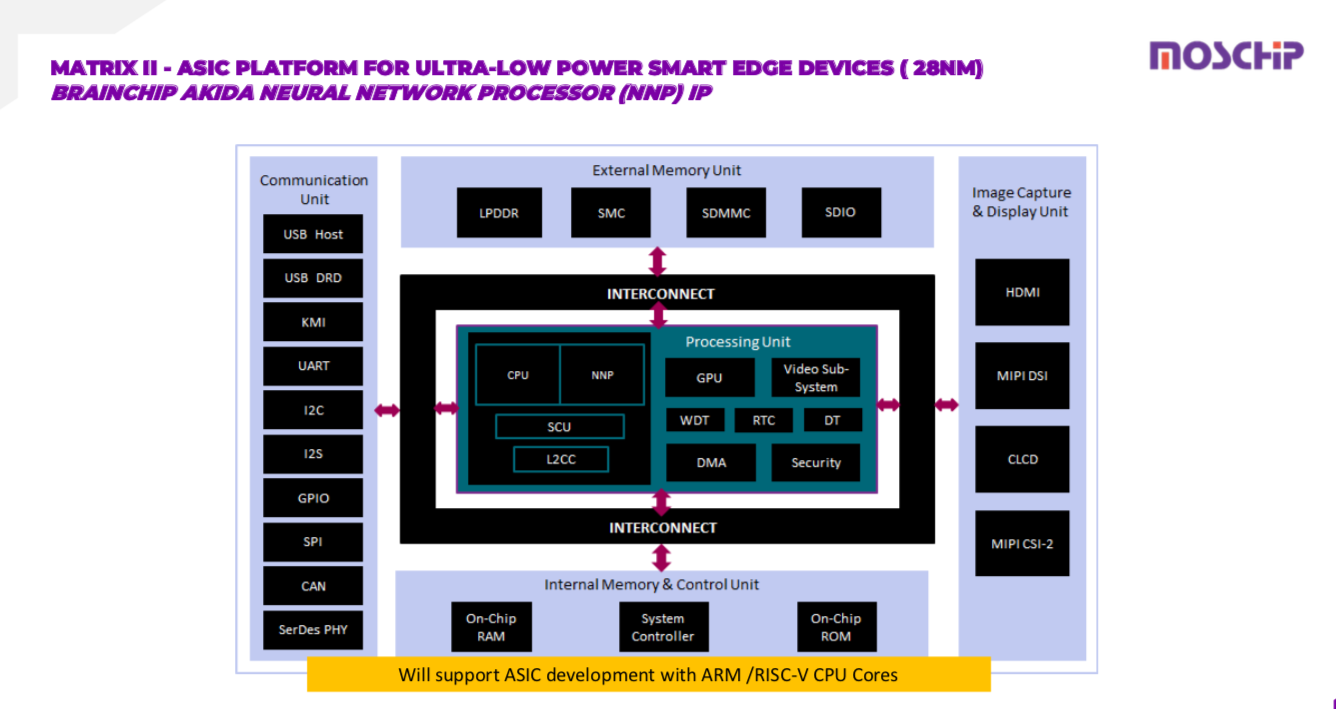 MATRIX II - ASIC PLATFORM FOR ULTRA-LOW POWER SMART EDGE DEVICES ( 28NM)
BRAINCHIP AKIDA NEURAL NETWORK PROCESSOR (NNP) IP

MOSCHIP

Communication Unit
USB Host
USB DRD
KMI
UART
I2C
I2S
GPIO
SPI
CAN
SerDes PHY

External Memory Unit
LPDDR
SMC
SDMMC
SDIO

INTERCONNECT

Processing Unit
CPU
NNP
SCU
L2CC
GPU
Video Sub-System
WDT
RTC
DT
DMA
Security

INTERCONNECT

Internal Memory & Control Unit
On-Chip RAM
System Controller
On-Chip ROM

Image Capture & Display Unit
HDMI
MIPI DSI
CLCD
MIPI CSI-2

Will support ASIC development with ARM /RISC-V CPU Cores